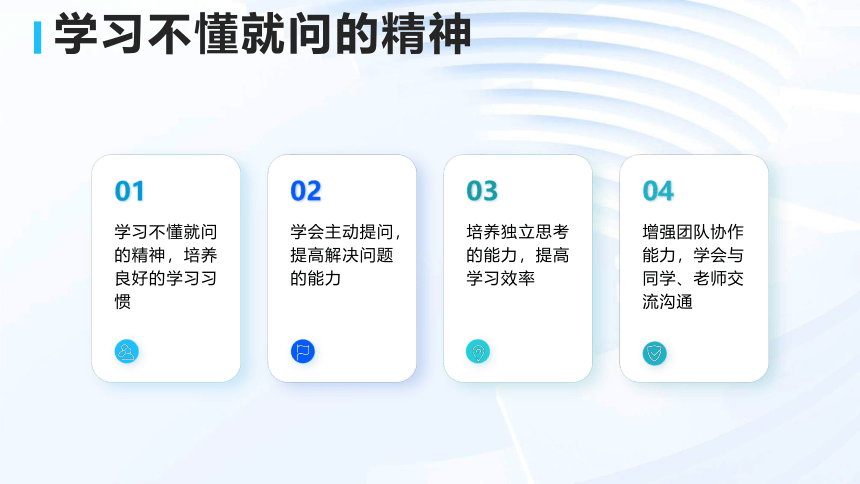 学习不懂就问的精神

01

学习不懂就问的精神，培养良好的学习习惯

02

学会主动提问，提高解决问题的能力

03

培养独立思考的能力，提高学习效率

04

增强团队协作能力，学会与同学、老师交流沟通